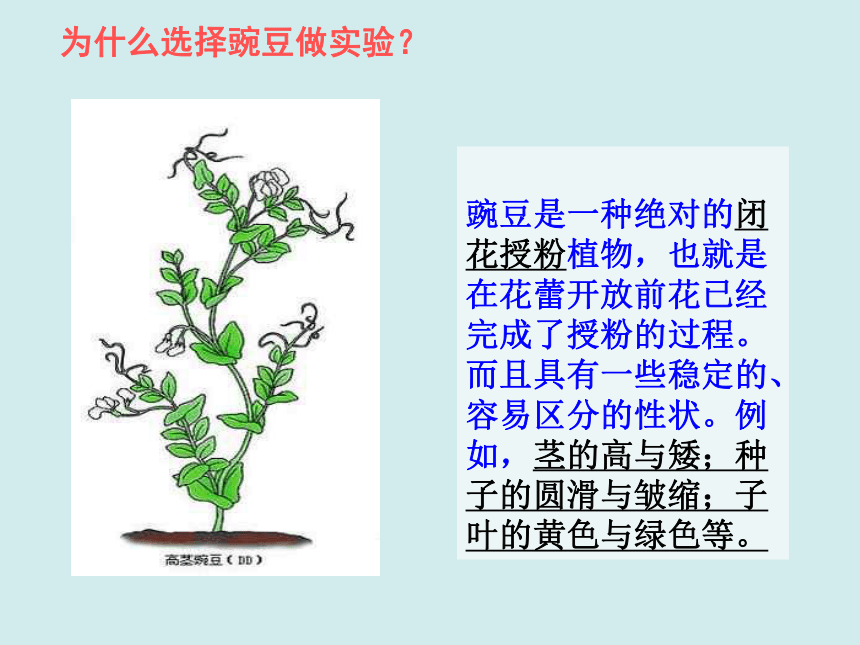 为什么选择豌豆做实验？

高茎豌豆（DD）

豌豆是一种绝对的闭花授粉植物，也就是在花蕾开放前花已经完成了授粉的过程。而且具有一些稳定的、容易区分的性状。例如，茎的高与矮；种子的圆滑与皱缩；子叶的黄色与绿色等。